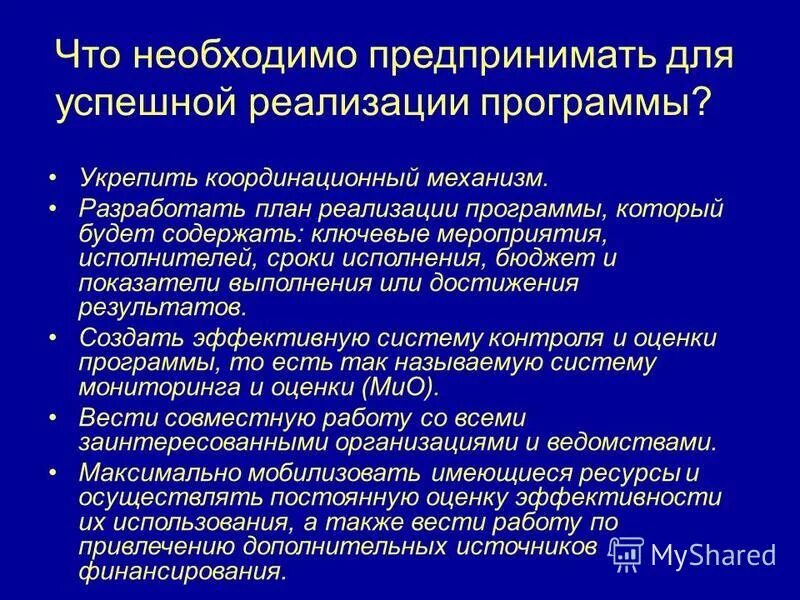 Что необходимо предпринимать для успешной реализации программы?

• Укрепить координационный механизм.
• Разработать план реализации программы, который будет содержать: ключевые мероприятия, исполнителей, сроки исполнения, бюджет и показатели выполнения или достижения результатов.
• Создать эффективную систему контроля и оценки программы, то есть так называемую систему мониторинга и оценки (МиО).
• Вести совместную работу со всеми заинтересованными организациями и ведомствами.
• Максимально мобилизовать имеющиеся ресурсы и осуществлять постоянную оценку эффективности их использования, а также вести работу по привлечению дополнительных источников финансирования.

MyShared